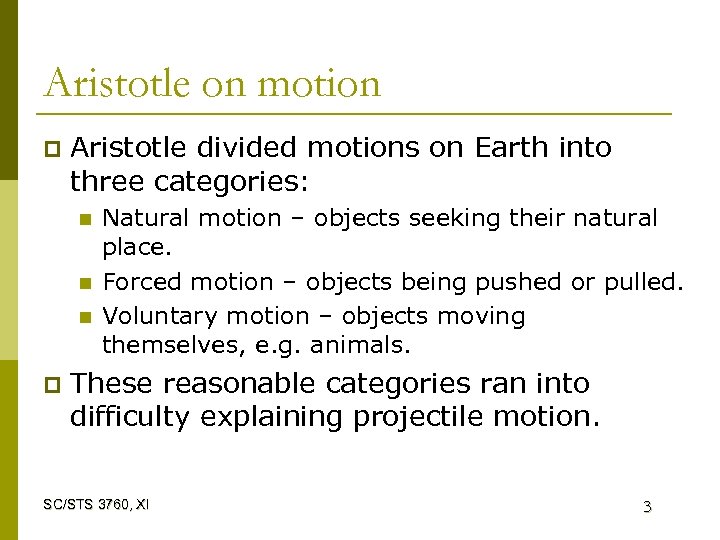 Aristotle on motion

Aristotle divided motions on Earth into three categories:

Natural motion – objects seeking their natural place.

Forced motion – objects being pushed or pulled.

Voluntary motion – objects moving themselves, e.g. animals.

These reasonable categories ran into difficulty explaining projectile motion.

SC/STS 3760, XI

3